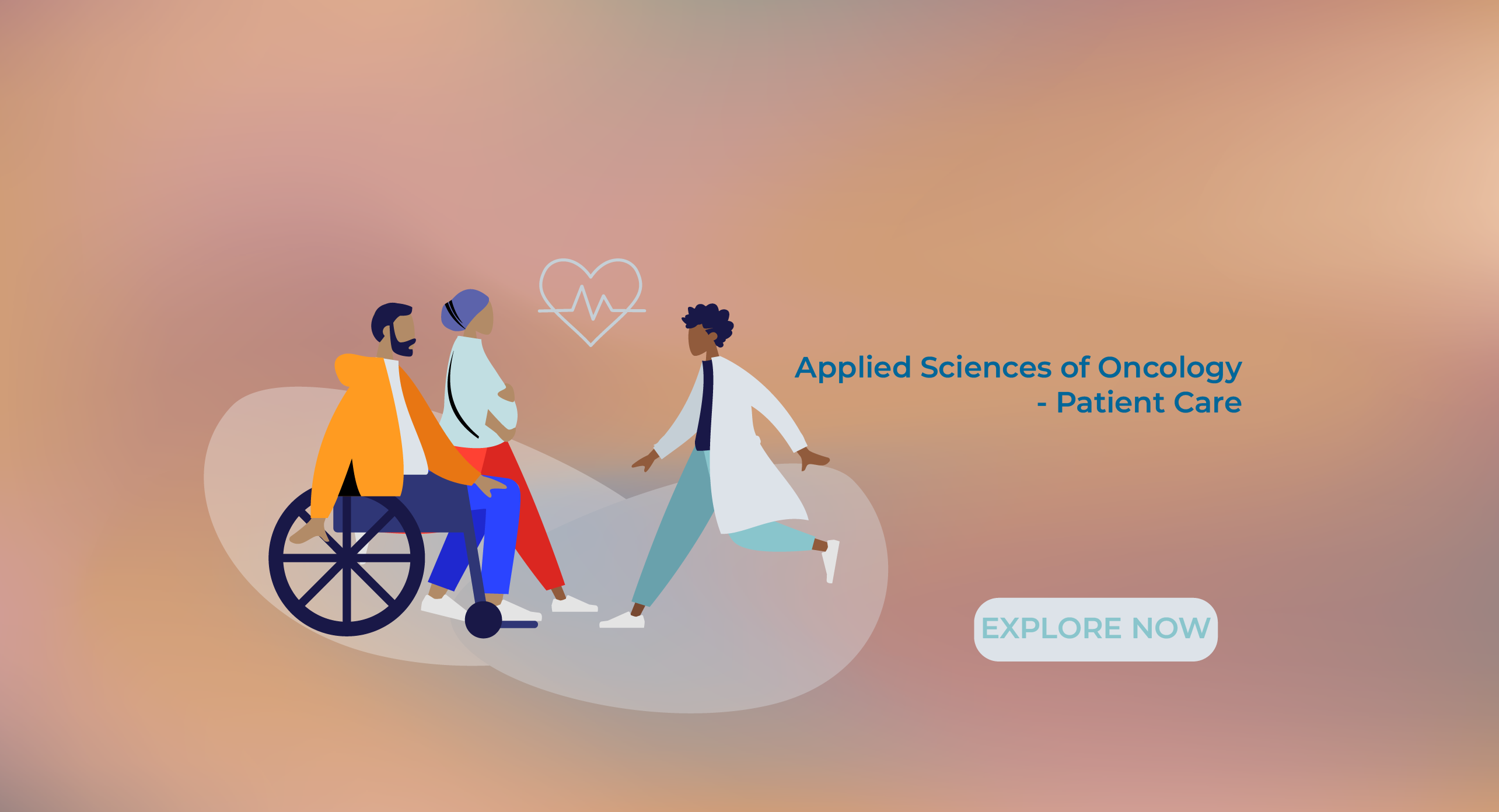 Applied Sciences of Oncology - Patient Care

EXPLORE NOW